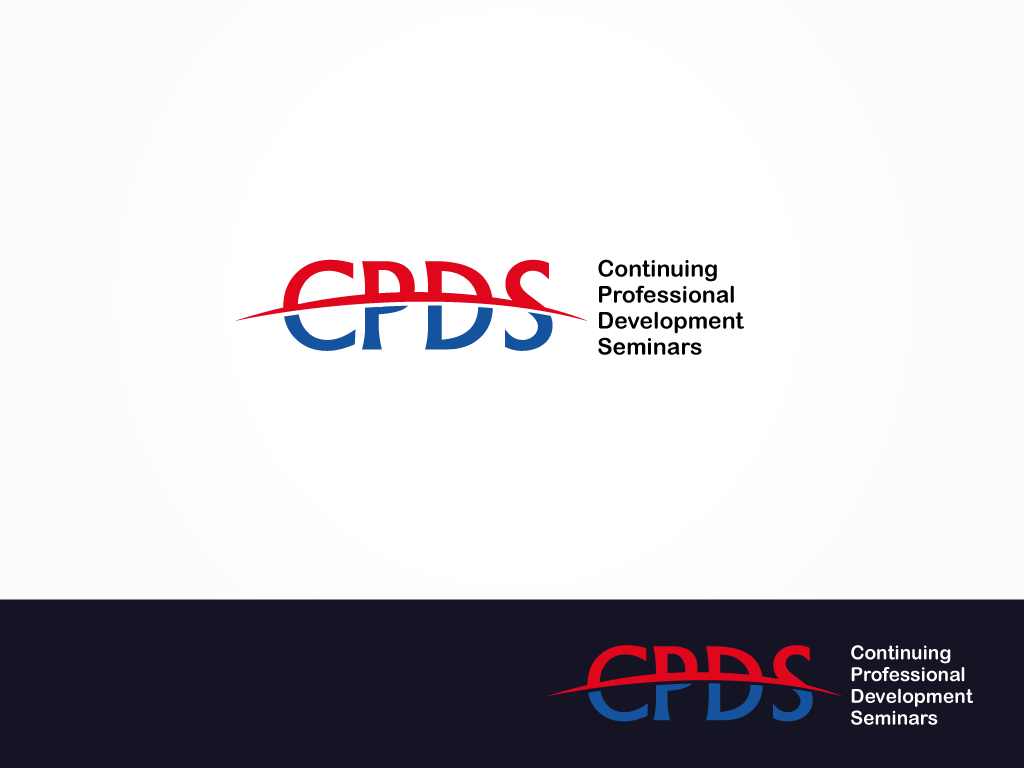 CPDS
Continuing
Professional
Development
Seminars

CPDS
Continuing
Professional
Development
Seminars